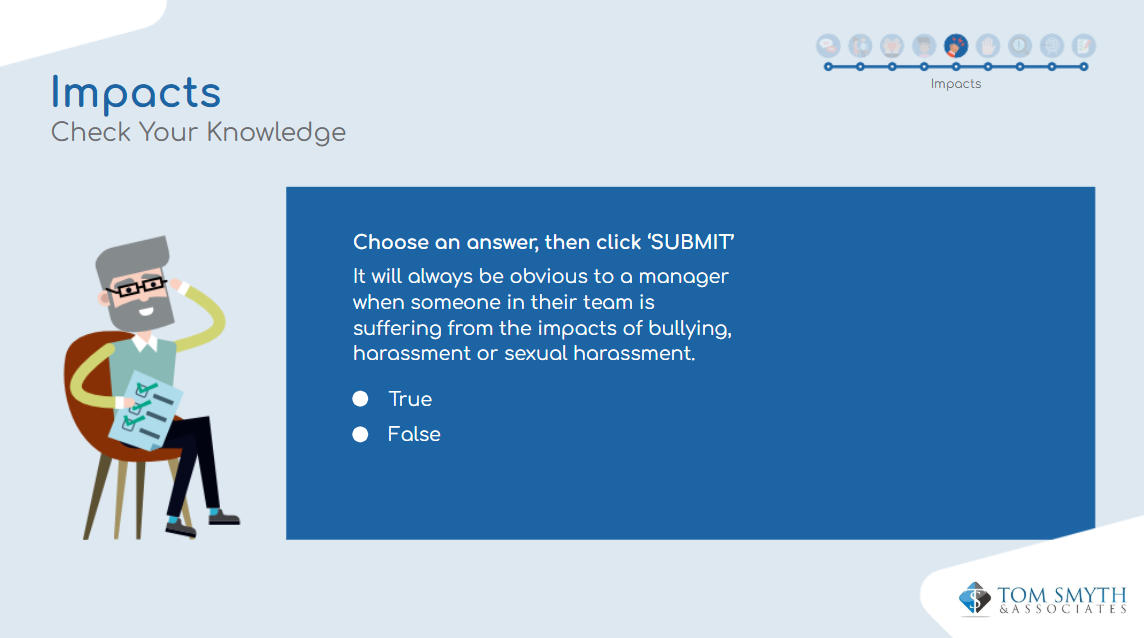 Impacts
Check Your Knowledge

Impacts

Choose an answer, then click 'SUBMIT'
It will always be obvious to a manager when someone in their team is suffering from the impacts of bullying, harassment or sexual harassment.

True
False

TOM SMYTH
& ASSOCIATES